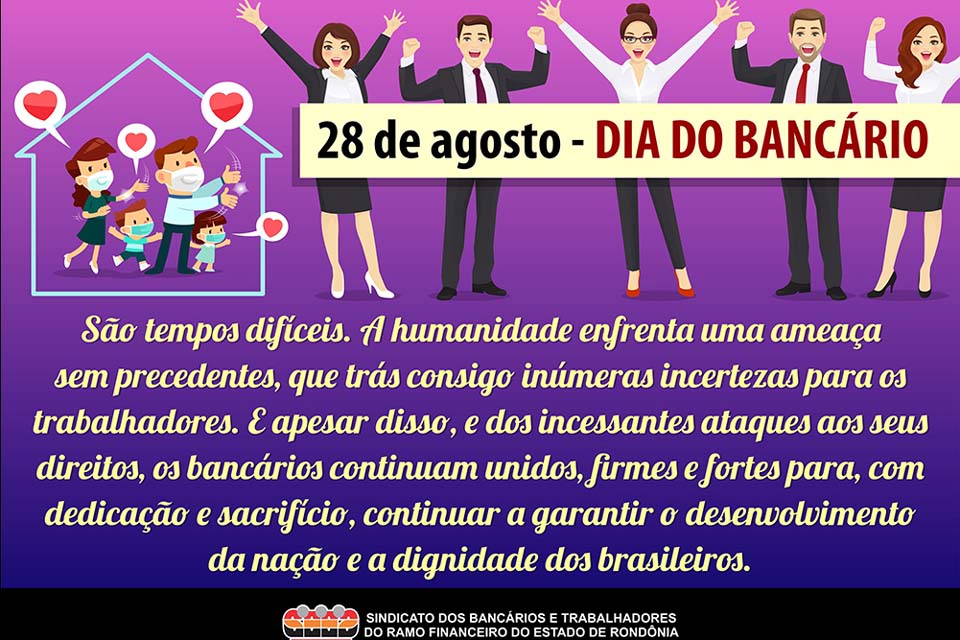 28 de agosto - DIA DO BANCÁRIO

São tempos difíceis. A humanidade enfrenta uma ameaça sem precedentes, que trás consigo inúmeras incertezas para os trabalhadores. E apesar disso, e dos incessantes ataques aos seus direitos, os bancários continuam unidos, firmes e fortes para, com dedicação e sacrifício, continuar a garantir o desenvolvimento da nação e a dignidade dos brasileiros.

SINDICATO DOS BANCÁRIOS E TRABALHADORES DO RAMO FINANCEIRO DO ESTADO DE RONDÔNIA